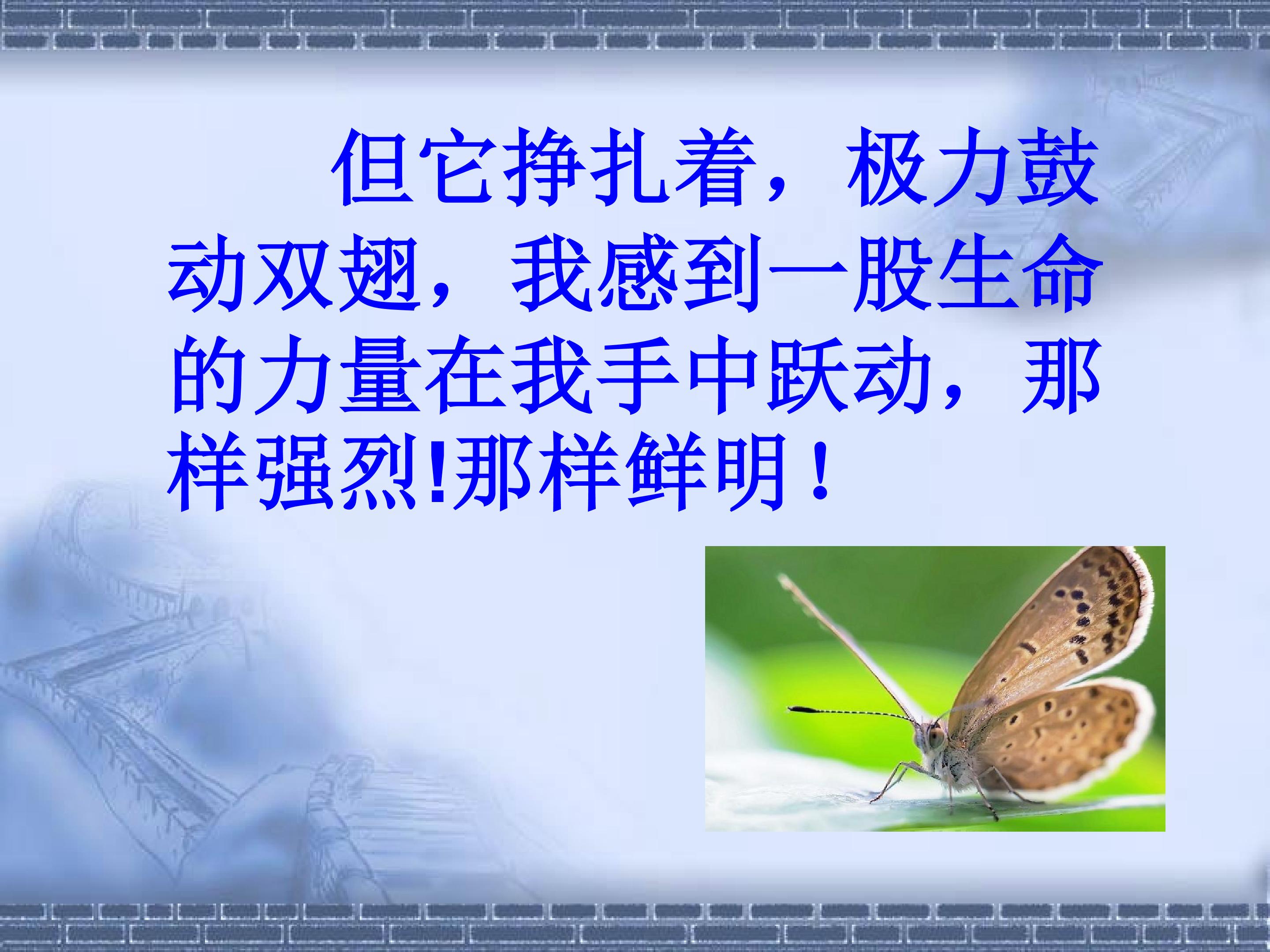 但它挣扎着，极力鼓动双翅，我感到一股生命的力量在我手中跃动，那样强烈!那样鲜明！